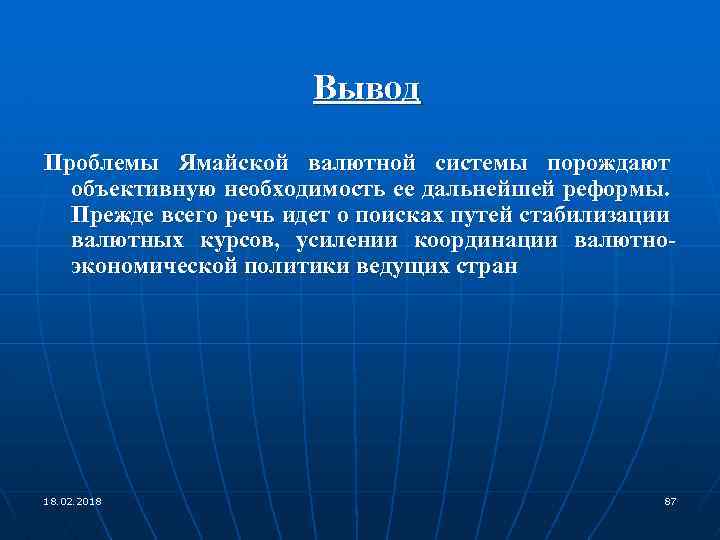 Вывод

Проблемы Ямайской валютной системы порождают объективную необходимость ее дальнейшей реформы. Прежде всего речь идет о поисках путей стабилизации валютных курсов, усилении координации валютно-экономической политики ведущих стран

18.02.2018

87